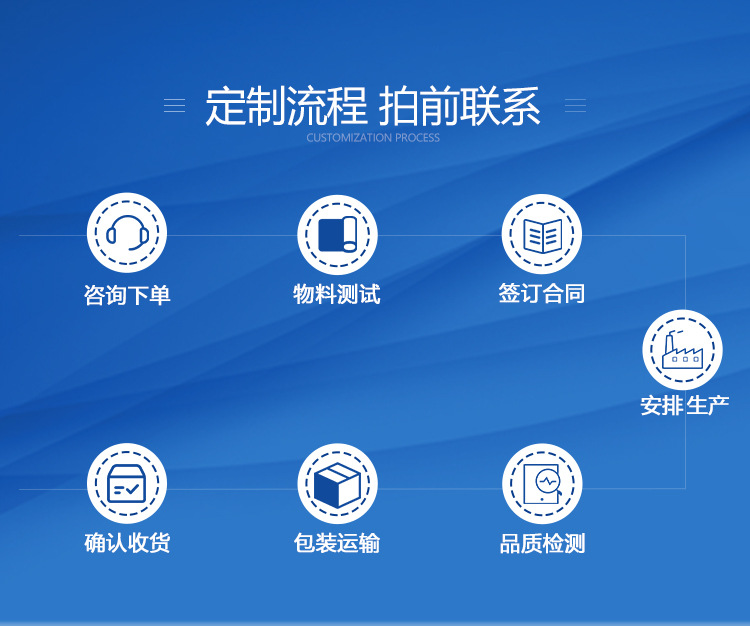 定制流程 拍前联系
CUSTOMIZATION PROCESS

咨询下单

物料测试

签订合同

安排生产

确认收货

包装运输

品质检测